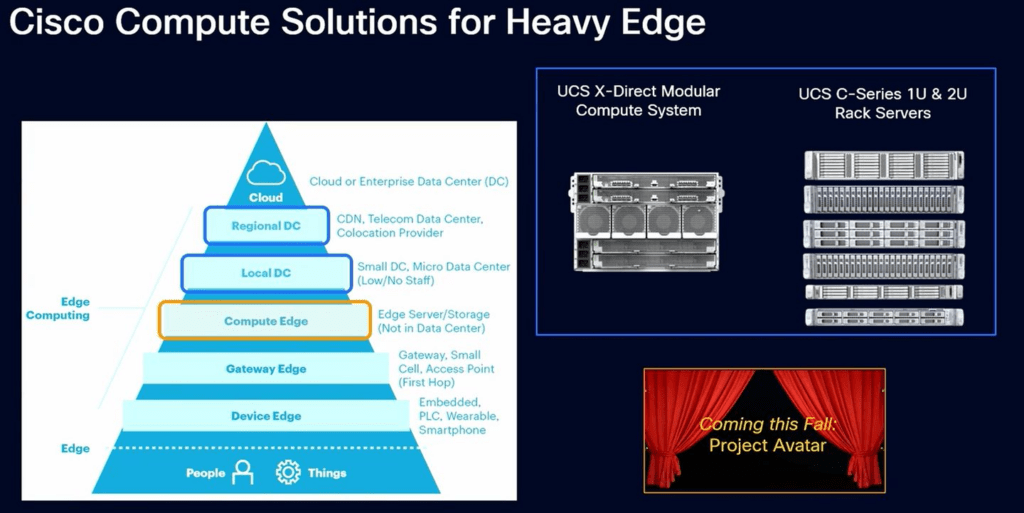 Cisco Compute Solutions for Heavy Edge

Cloud

Cloud or Enterprise Data Center (DC)

Regional DC

CDN, Telecom Data Center, Colocation Provider

Local DC

Small DC, Micro Data Center (Low/No Staff)

Edge Computing

Compute Edge

Edge Server/Storage (Not in Data Center)

Gateway Edge

Gateway, Small Cell, Access Point (First Hop)

Device Edge

Embedded, PLC, Wearable, Smartphone

Edge

People

Things

UCS X-Direct Modular Compute System

UCS C-Series 1U & 2U Rack Servers

Coming this Fall: Project Avatar